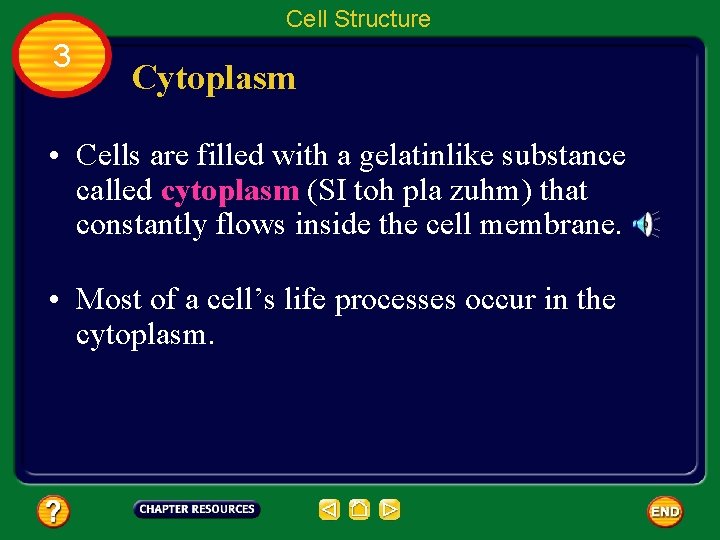 Cell Structure

3

Cytoplasm

• Cells are filled with a gelatinlike substance called cytoplasm (SI toh pla zuhm) that constantly flows inside the cell membrane.

• Most of a cell's life processes occur in the cytoplasm.

?

CHAPTER RESOURCES

END